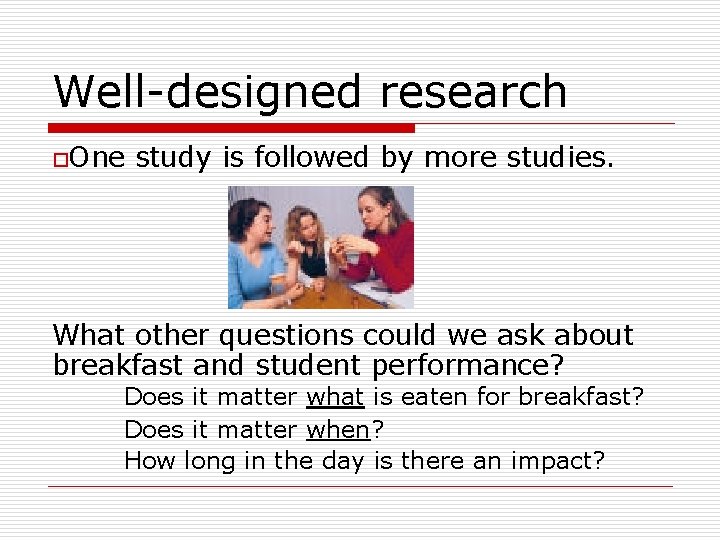 Well-designed research

One study is followed by more studies.

What other questions could we ask about breakfast and student performance?

Does it matter what is eaten for breakfast?

Does it matter when?

How long in the day is there an impact?